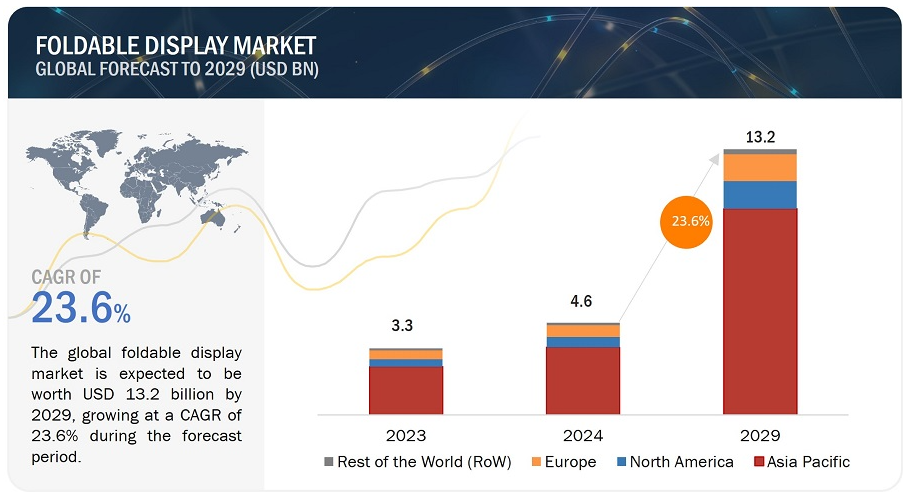 FOLDABLE DISPLAY MARKET
GLOBAL FORECAST TO 2029 (USD BN)

CAGR OF
23.6%

The global foldable display market is expected to be worth USD 13.2 billion by 2029, growing at a CAGR of 23.6% during the forecast period.

3.3
4.6
13.2
23.6%

2023
2024
2029

Rest of the World (RoW)
Europe
North America
Asia Pacific